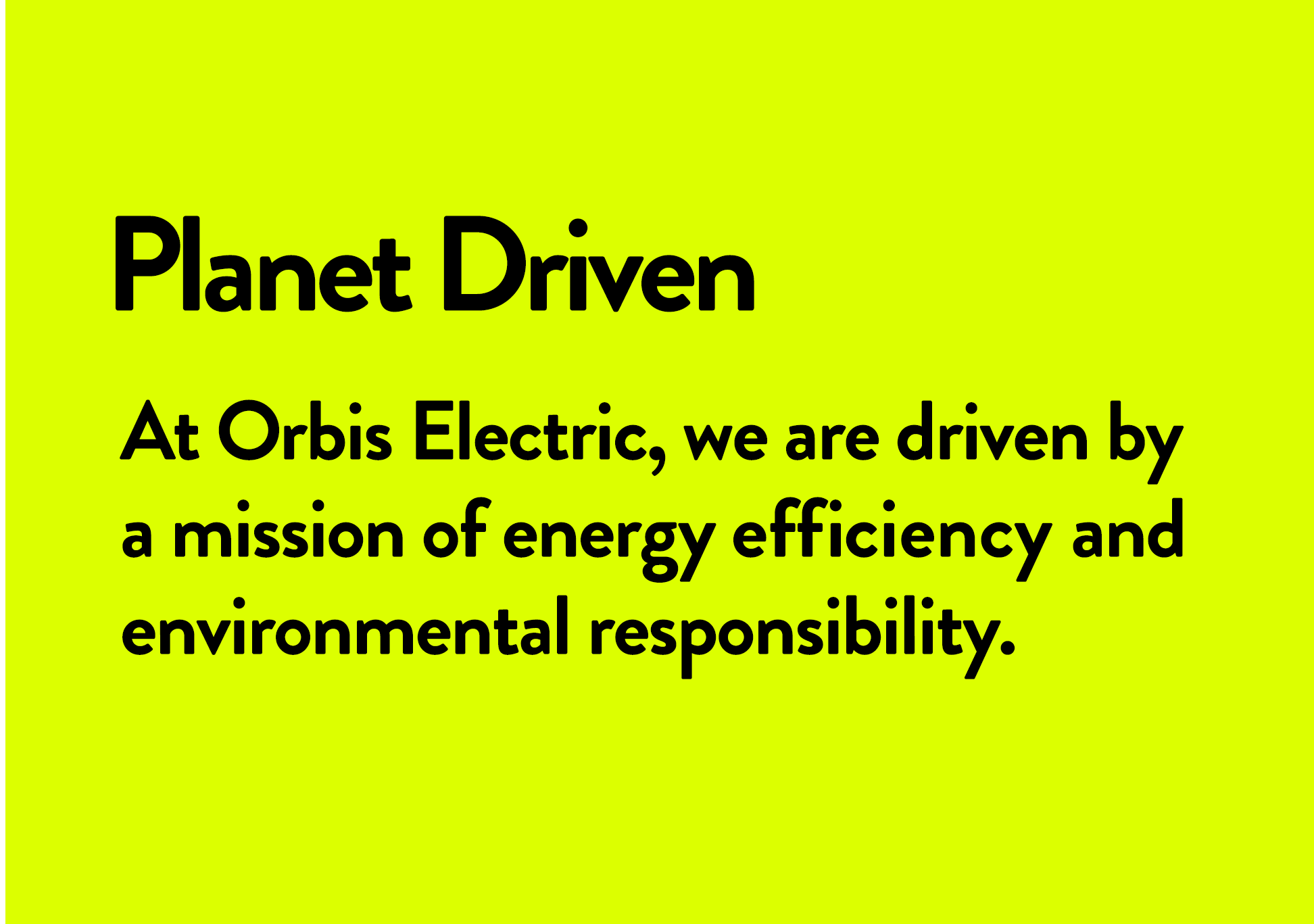 Planet Driven

At Orbis Electric, we are driven by a mission of energy efficiency and environmental responsibility.